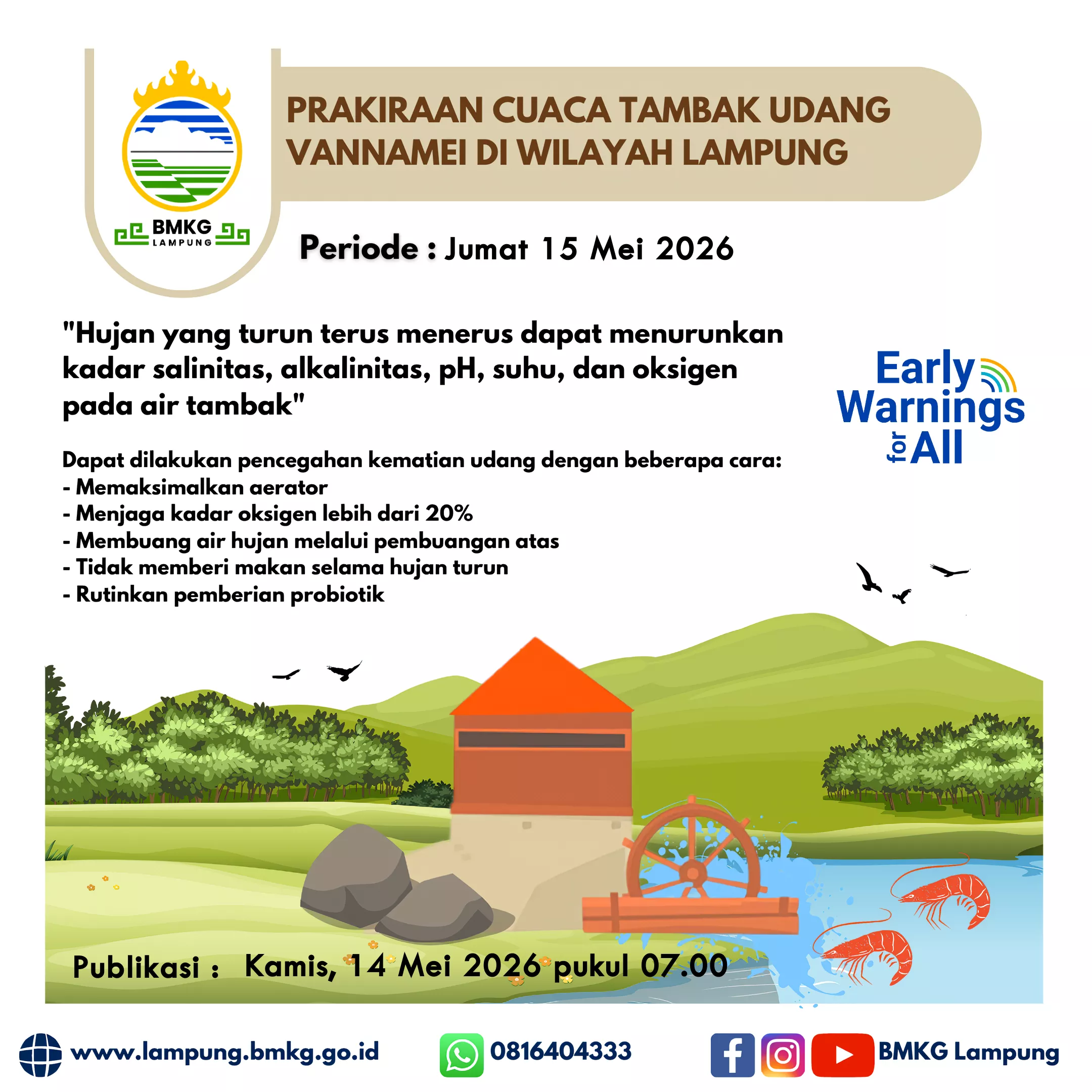 BMKG
LAMPUNG

PRAKIRAAN CUACA TAMBAK UDANG VANNAMEI DI WILAYAH LAMPUNG

Periode : Jumat 15 Mei 2026

"Hujan yang turun terus menerus dapat menurunkan kadar salinitas, alkalinitas, pH, suhu, dan oksigen pada air tambak"

Early Warnings for All

Dapat dilakukan pencegahan kematian udang dengan beberapa cara:
- Memaksimalkan aerator
- Menjaga kadar oksigen lebih dari 20%
- Membuang air hujan melalui pembuangan atas
- Tidak memberi makan selama hujan turun
- Rutinkan pemberian probiotik

Publikasi : Kamis, 14 Mei 2026 pukul 07.00

www.lampung.bmkg.go.id 0816404333 BMKG Lampung